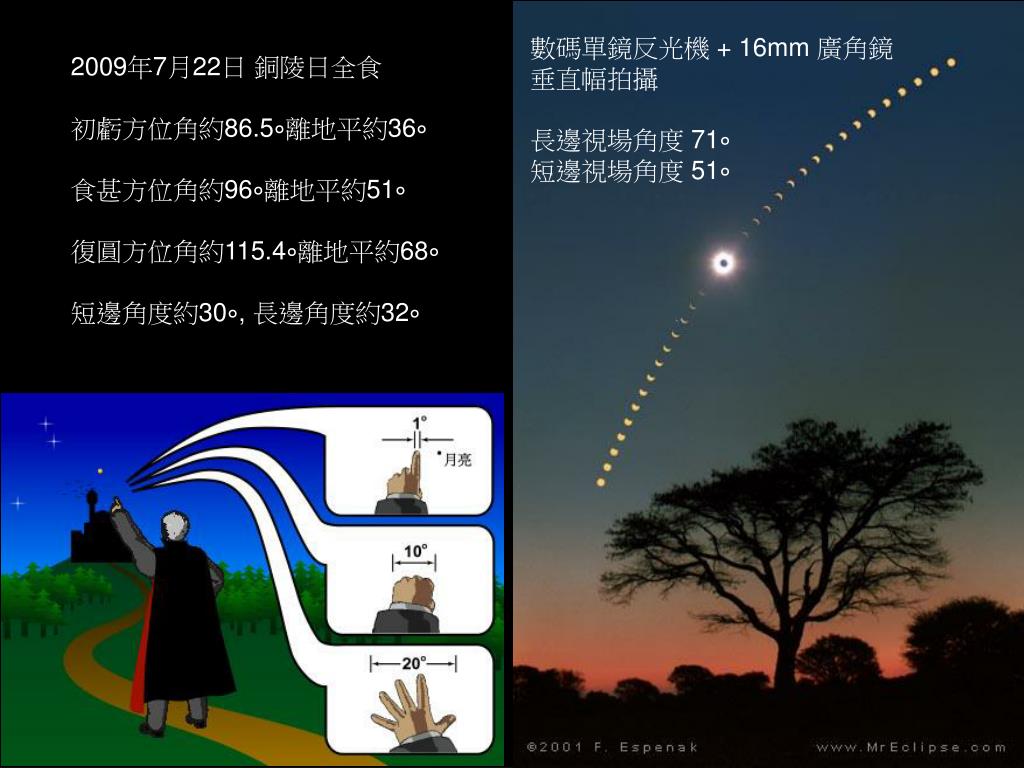 2009年7月22日 銅陵日全食

初虧方位角約86.5°離地平約36°

食甚方位角約96°離地平約51°

復圓方位角約115.4°離地平約68°

短邊角度約30°, 長邊角度約32°

1°

月亮

10°

20°

數碼單鏡反光機 + 16mm 廣角鏡
垂直幅拍攝

長邊視場角度 71°
短邊視場角度 51°

©2001 F. Espenak

www.MrEclipse.com